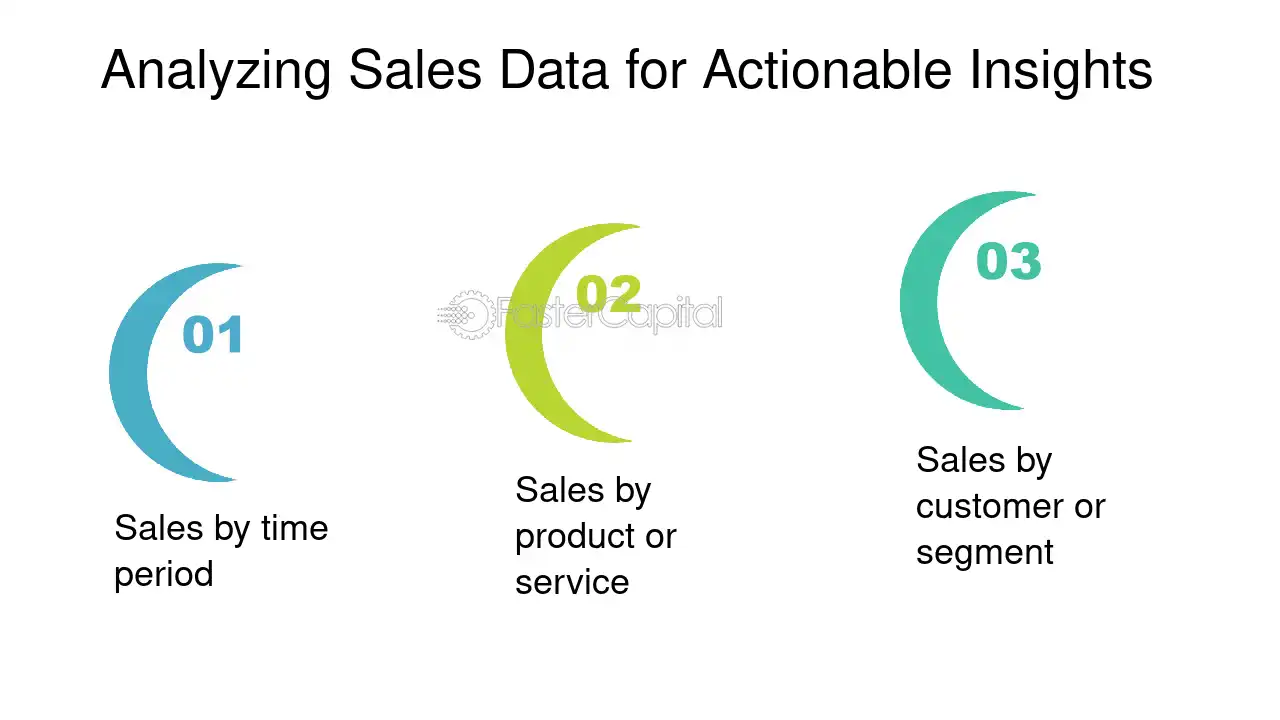 Analyzing Sales Data for Actionable Insights

01

Sales by time period

02

Sales by product or service

03

Sales by customer or segment

FasterCapital